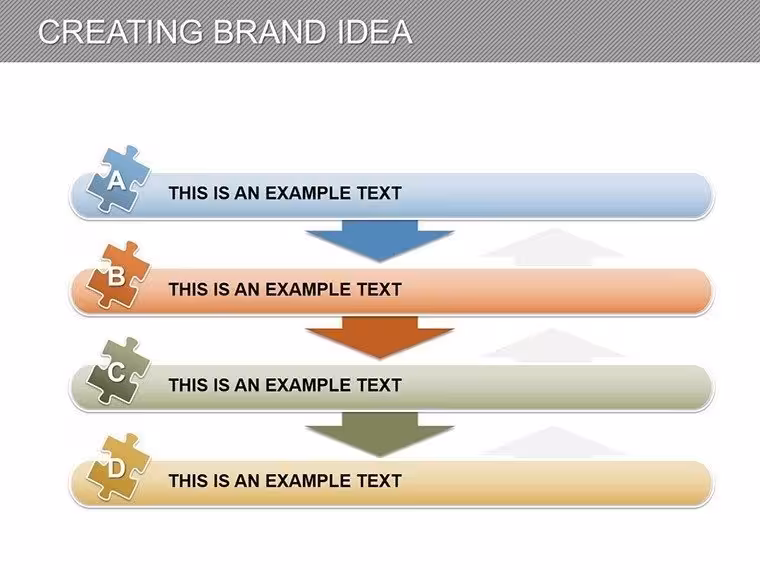 CREATING BRAND IDEA

A
THIS IS AN EXAMPLE TEXT

B
THIS IS AN EXAMPLE TEXT

C
THIS IS AN EXAMPLE TEXT

D
THIS IS AN EXAMPLE TEXT